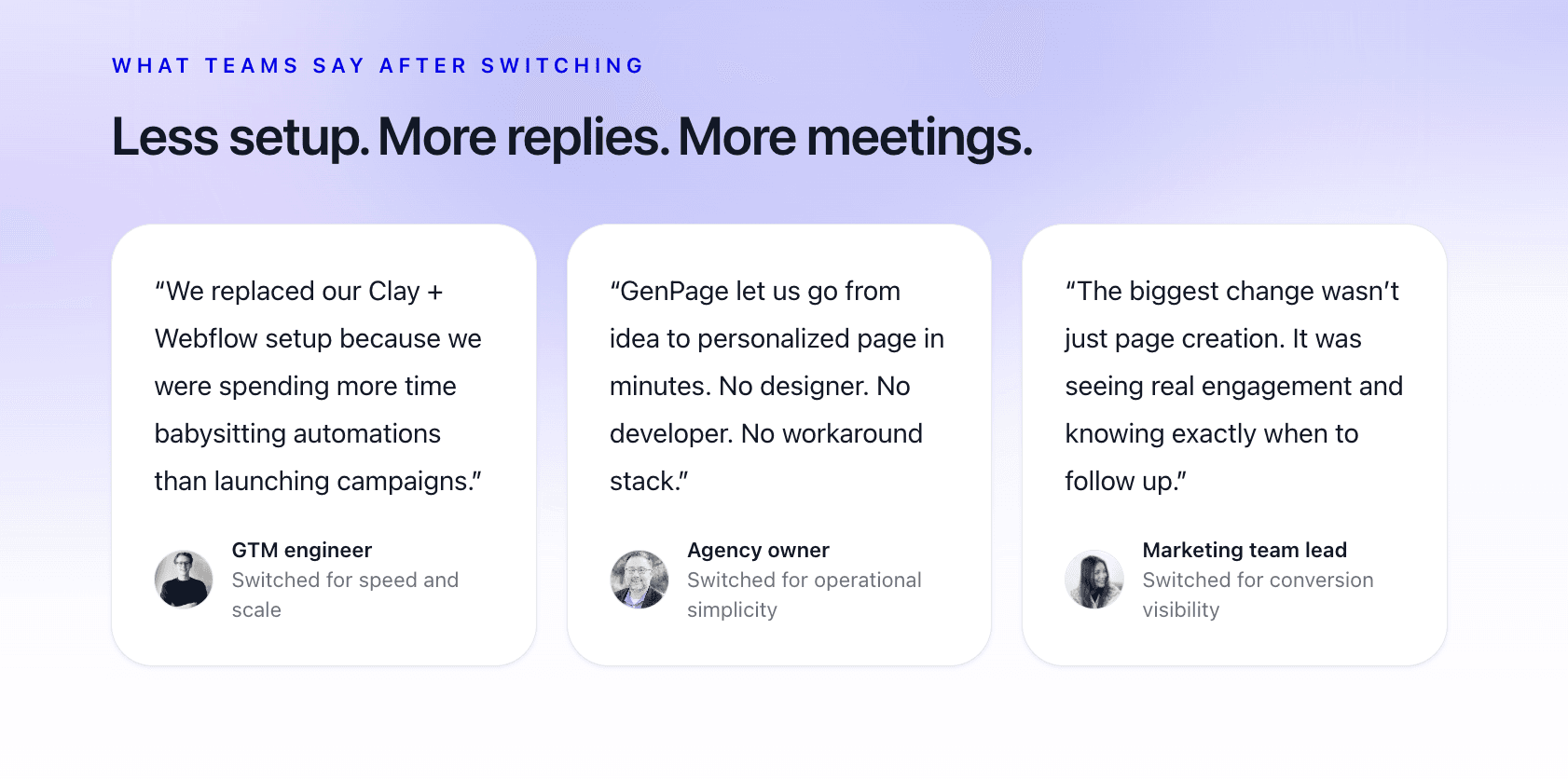 WHAT TEAMS SAY AFTER SWITCHING

Less setup. More replies. More meetings.

“We replaced our Clay + Webflow setup because we were spending more time babysitting automations than launching campaigns.”

GTM engineer
Switched for speed and scale

“GenPage let us go from idea to personalized page in minutes. No designer. No developer. No workaround stack.”

Agency owner
Switched for operational simplicity

“The biggest change wasn’t just page creation. It was seeing real engagement and knowing exactly when to follow up.”

Marketing team lead
Switched for conversion visibility